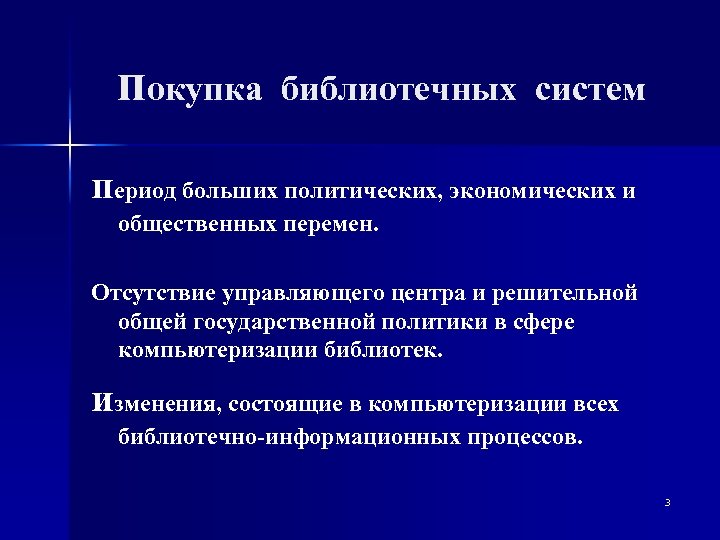 Покупка библиотечных систем

Период больших политических, экономических и общественных перемен.

Отсутствие управляющего центра и решительной общей государственной политики в сфере компьютеризации библиотек.

Изменения, состоящие в компьютеризации всех библиотечно-информационных процессов.

3